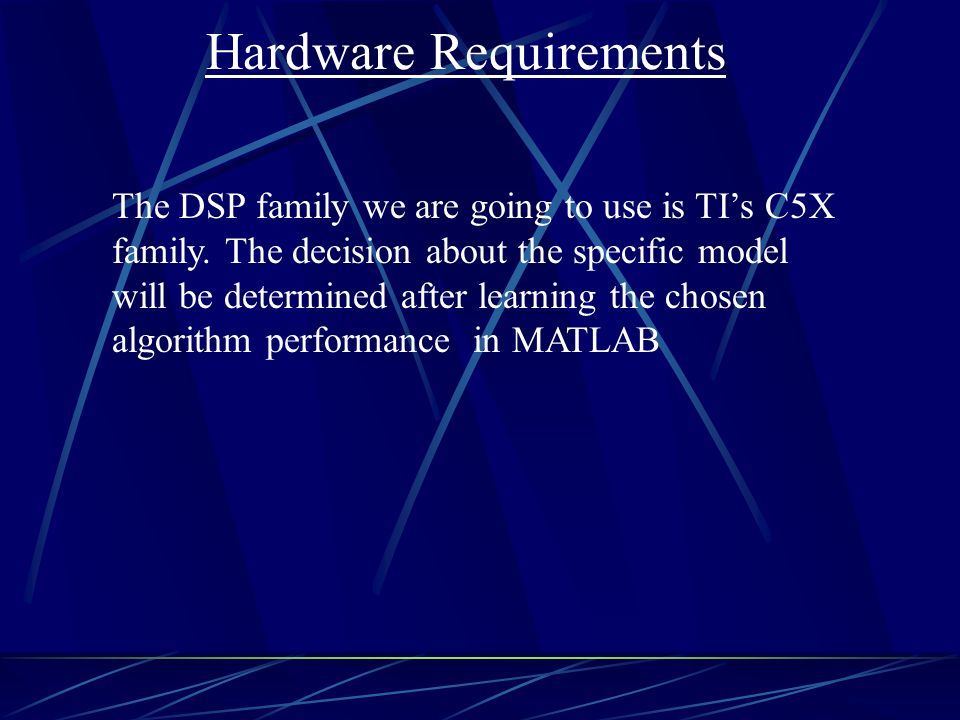 Hardware Requirements

The DSP family we are going to use is TI’s C5X family. The decision about the specific model will be determined after learning the chosen algorithm performance in MATLAB